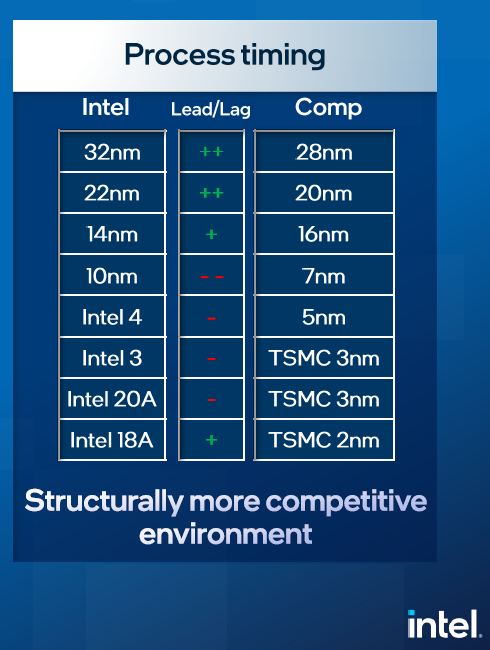 Process timing

| Intel | Lead/Lag | Comp |
|---|---|---|
| 32nm | ++ | 28nm |
| 22nm | ++ | 20nm |
| 14nm | + | 16nm |
| 10nm | - - | 7nm |
| Intel 4 | - | 5nm |
| Intel 3 | - | TSMC 3nm |
| Intel 20A | - | TSMC 3nm |
| Intel 18A | + | TSMC 2nm |

Structurally more competitive environment

intel.